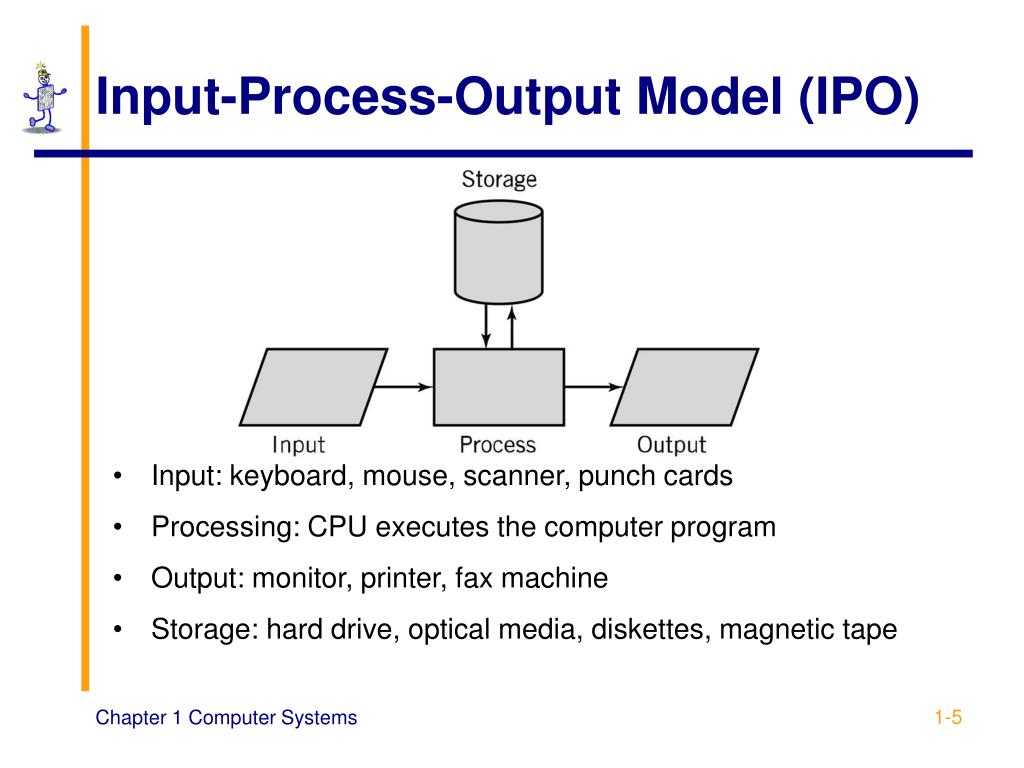 Input-Process-Output Model (IPO)

Storage

Input

Process

Output

• Input: keyboard, mouse, scanner, punch cards

• Processing: CPU executes the computer program

• Output: monitor, printer, fax machine

• Storage: hard drive, optical media, diskettes, magnetic tape

Chapter 1 Computer Systems

1-5